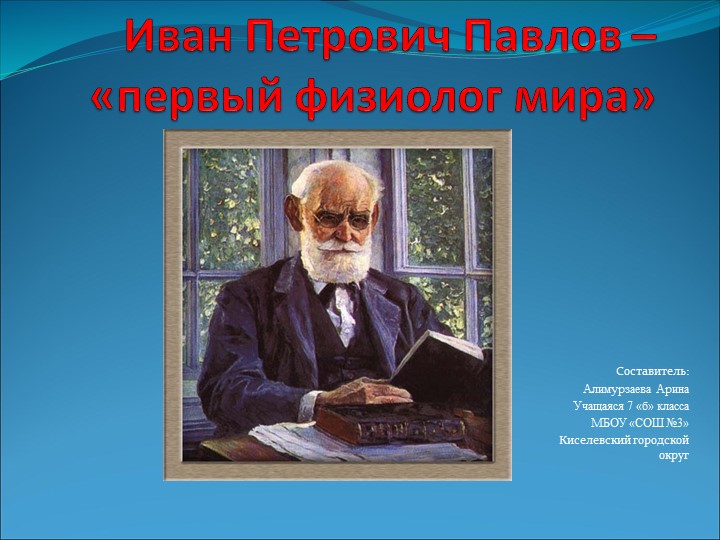 Иван Петрович Павлов – «первый физиолог мира»

Составитель:
Алимурзаева Арина
Учащаяся 7 «б» класса
МБОУ «СОШ №3»
Киселевский городской округ